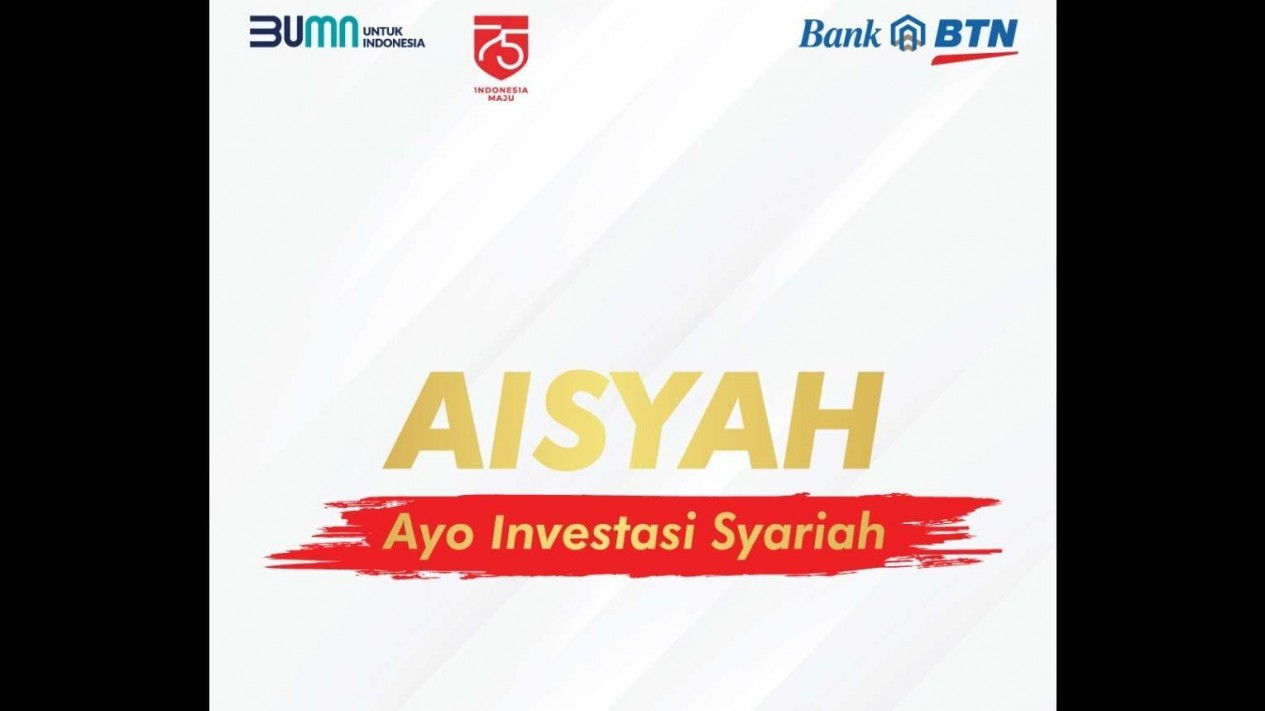 BUMN UNTUK INDONESIA

75
INDONESIA MAJU

Bank BTN

AISYAH

Ayo Investasi Syariah